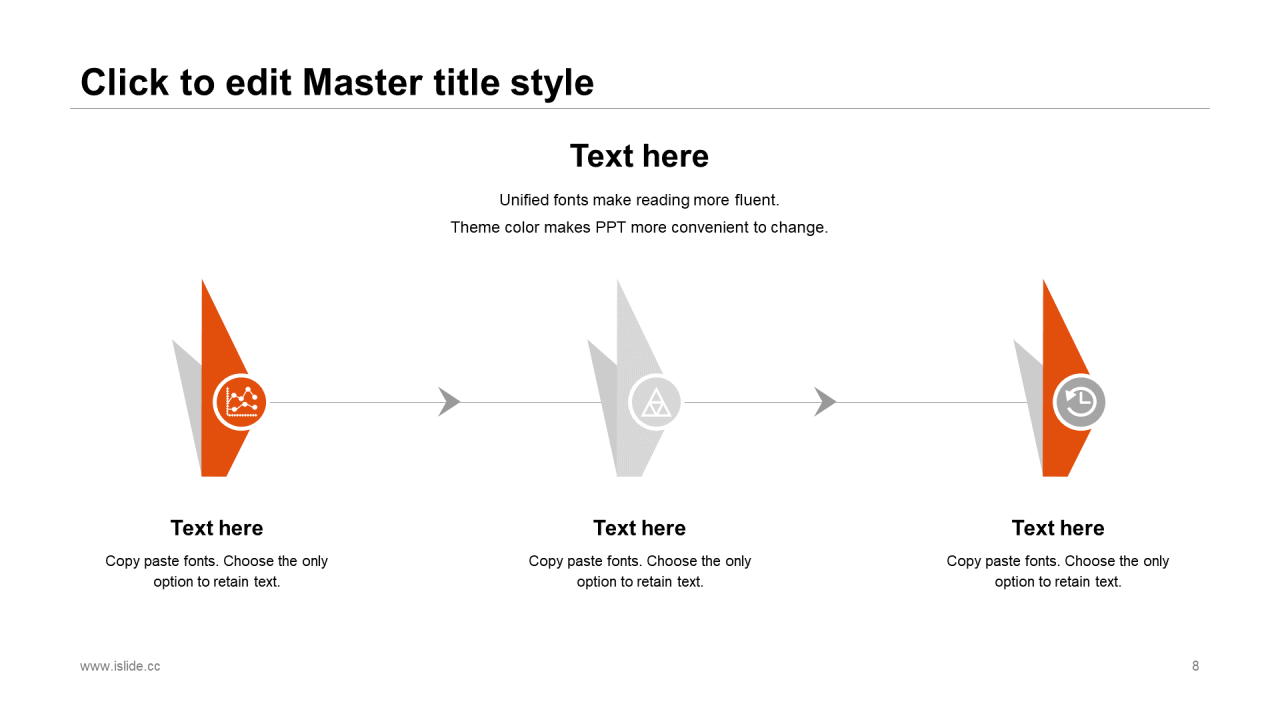 Click to edit Master title style

Text here

Unified fonts make reading more fluent.
Theme color makes PPT more convenient to change.

Text here

Copy paste fonts. Choose the only option to retain text.

Text here

Copy paste fonts. Choose the only option to retain text.

Text here

Copy paste fonts. Choose the only option to retain text.

www.islide.cc

8